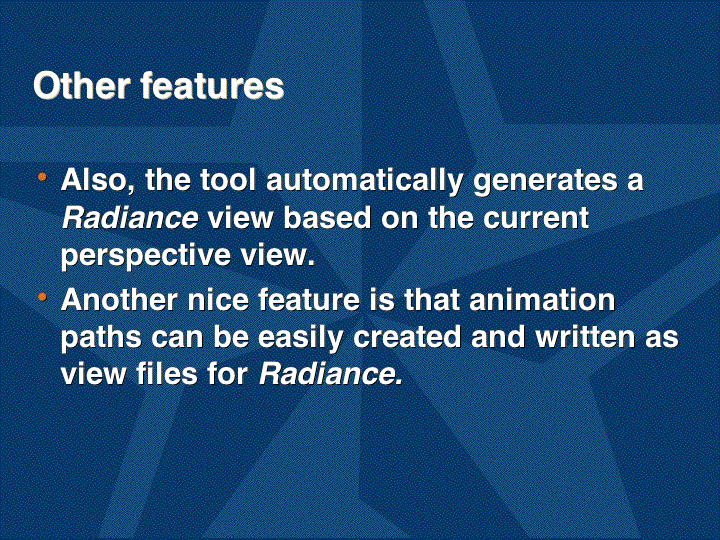 Other features

• Also, the tool automatically generates a Radiance view based on the current perspective view.

• Another nice feature is that animation paths can be easily created and written as view files for Radiance.